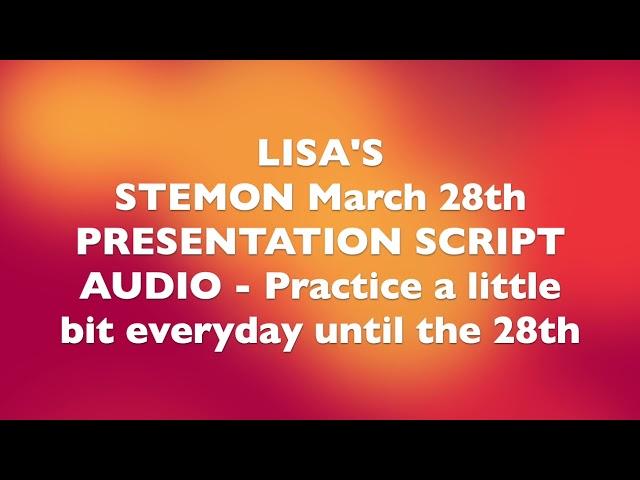 LISA'S
STEMON March 28th
PRESENTATION SCRIPT
AUDIO - Practice a little bit everyday until the 28th